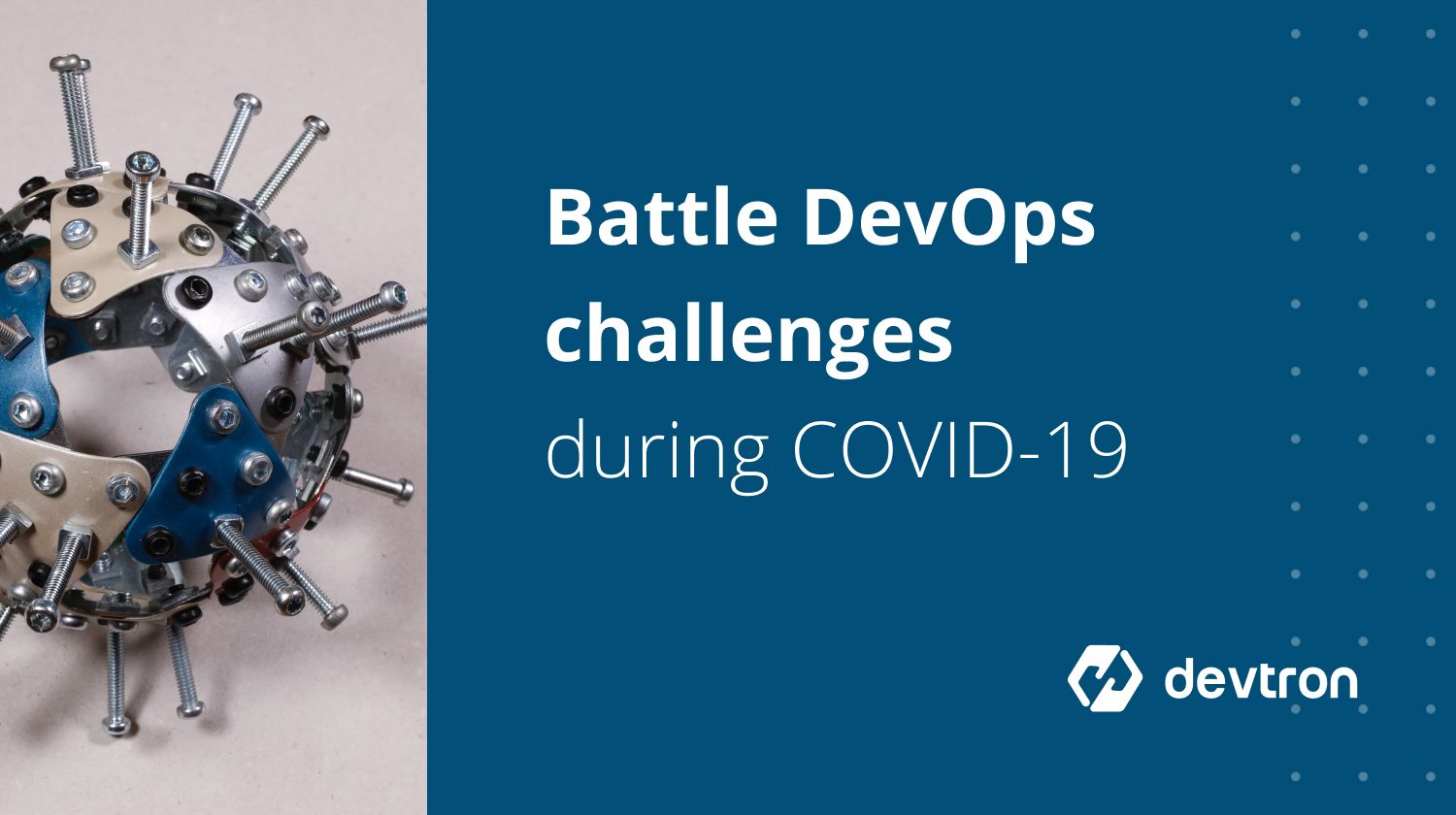 Battle DevOps challenges during COVID-19

devtron